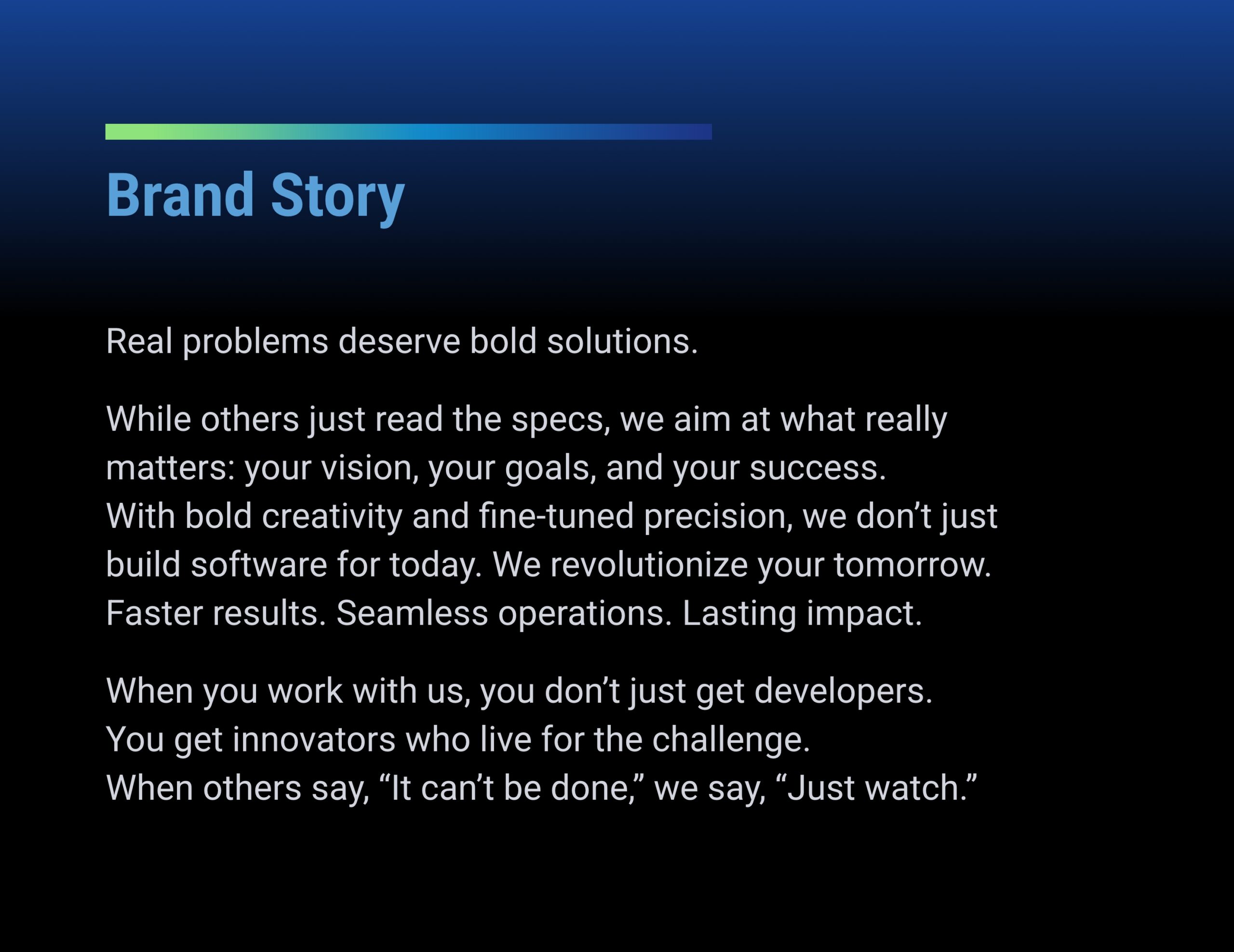 Brand Story

Real problems deserve bold solutions.

While others just read the specs, we aim at what really matters: your vision, your goals, and your success.
With bold creativity and fine-tuned precision, we don’t just build software for today. We revolutionize your tomorrow.
Faster results. Seamless operations. Lasting impact.

When you work with us, you don’t just get developers.
You get innovators who live for the challenge.
When others say, “It can’t be done,” we say, “Just watch.”